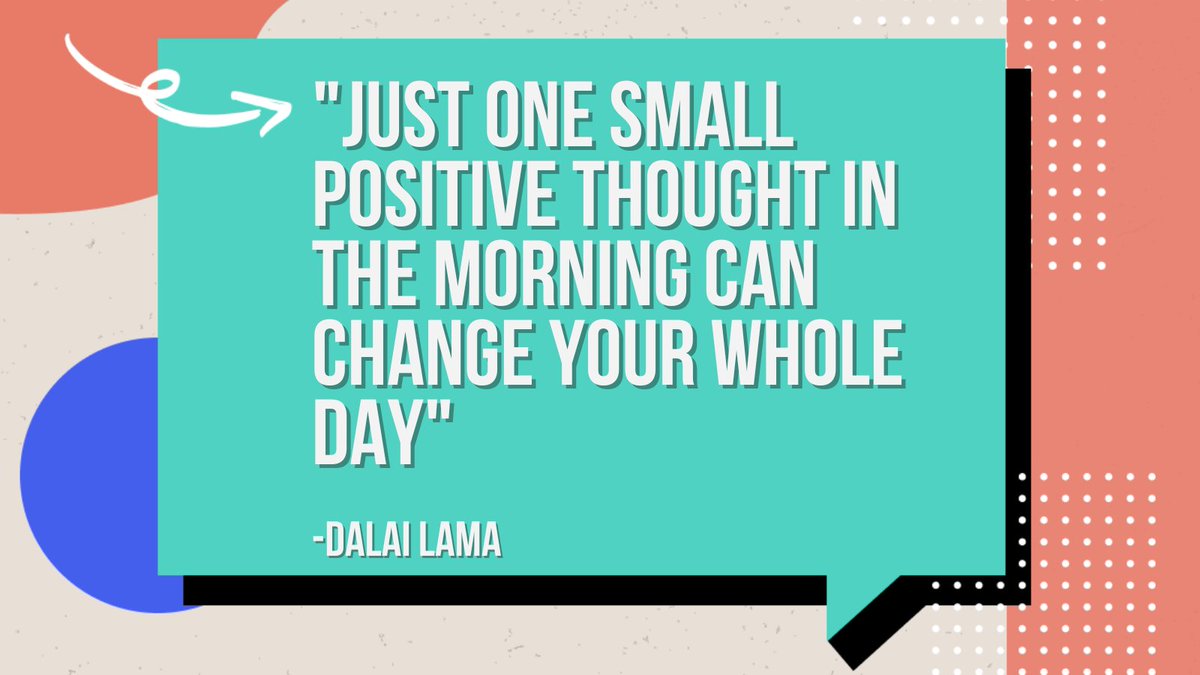 "JUST ONE SMALL POSITIVE THOUGHT IN THE MORNING CAN CHANGE YOUR WHOLE DAY"

-DALAI LAMA